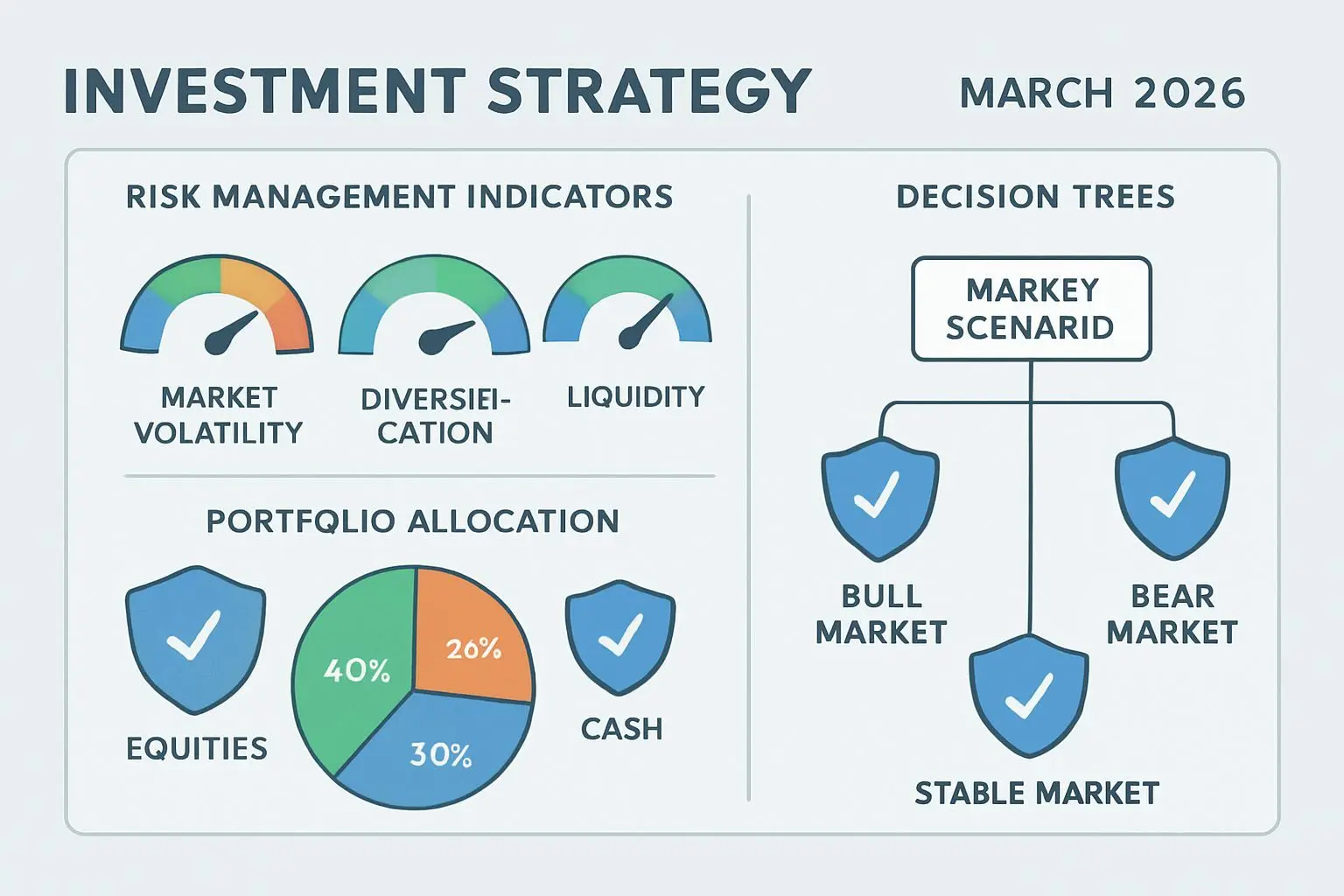 INVESTMENT STRATEGY

MARCH 2026

RISK MANAGEMENT INDICATORS

MARKET VOLATILITY

DIVERSIEI-CATION

LIQUIDITY

PORTFQLIO ALLOCATION

EQUITIES

40%

26%

30%

CASH

DECISION TREES

MARKEY SCENARID

BULL MARKET

BEAR MARKET

STABLE MARKET